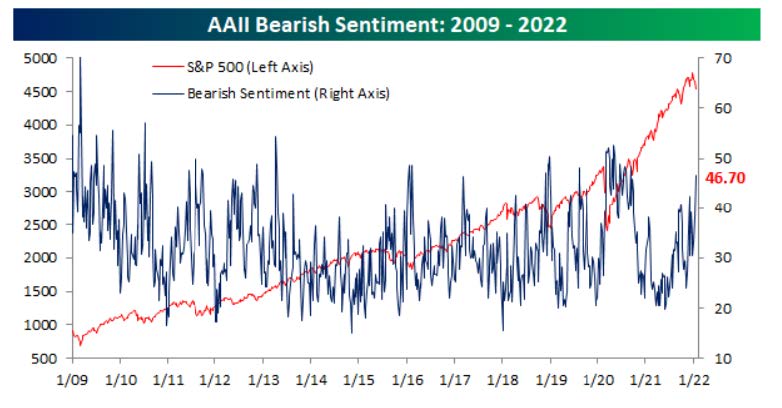 AAII Bearish Sentiment: 2009 - 2022

S&P 500 (Left Axis)
Bearish Sentiment (Right Axis)

5000
4500
4000
3500
3000
2500
2000
1500
1000
500

70
60
50
40
30
20
10

46.70

1/09 1/10 1/11 1/12 1/13 1/14 1/15 1/16 1/17 1/18 1/19 1/20 1/21 1/22